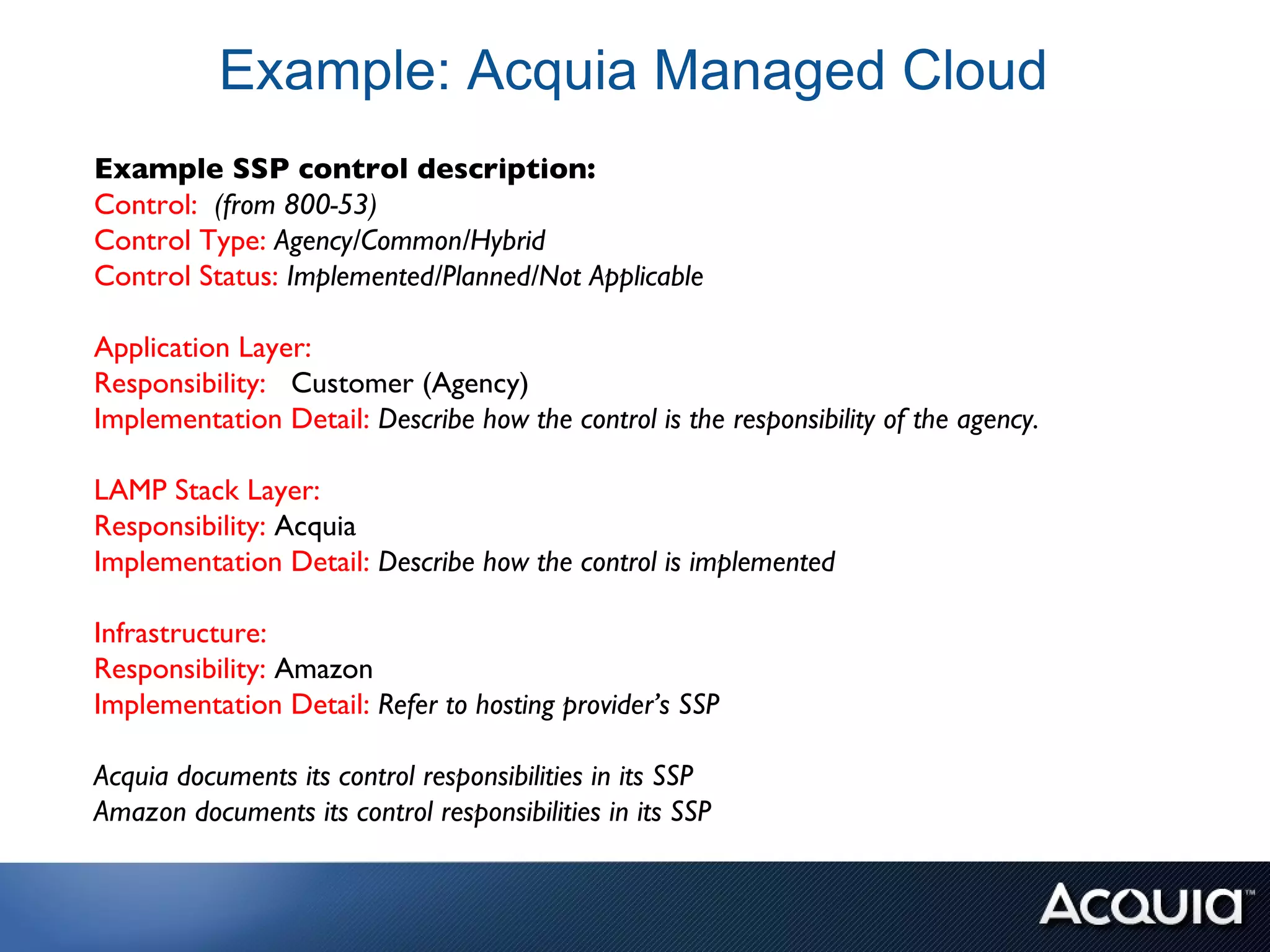 Example: Acquia Managed Cloud

Example SSP control description:
Control: (from 800-53)
Control Type: Agency/Common/Hybrid
Control Status: Implemented/Planned/Not Applicable

Application Layer:
Responsibility: Customer (Agency)
Implementation Detail: Describe how the control is the responsibility of the agency.

LAMP Stack Layer:
Responsibility: Acquia
Implementation Detail: Describe how the control is implemented

Infrastructure:
Responsibility: Amazon
Implementation Detail: Refer to hosting provider's SSP

Acquia documents its control responsibilities in its SSP
Amazon documents its control responsibilities in its SSP

ACQUIA™